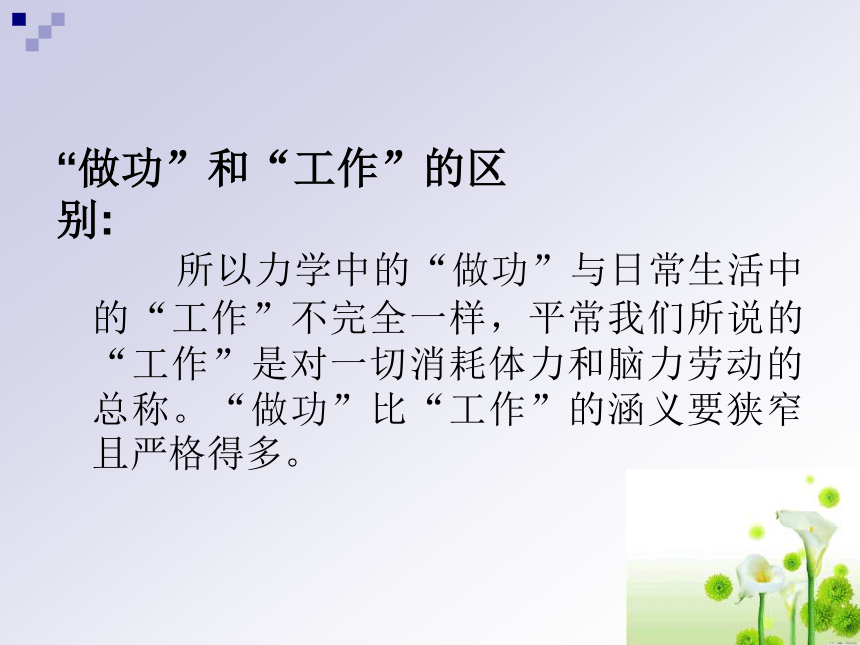 “做功”和“工作”的区别:

所以力学中的“做功”与日常生活中的“工作”不完全一样，平常我们所说的“工作”是对一切消耗体力和脑力劳动的总称。“做功”比“工作”的涵义要狭窄且严格得多。